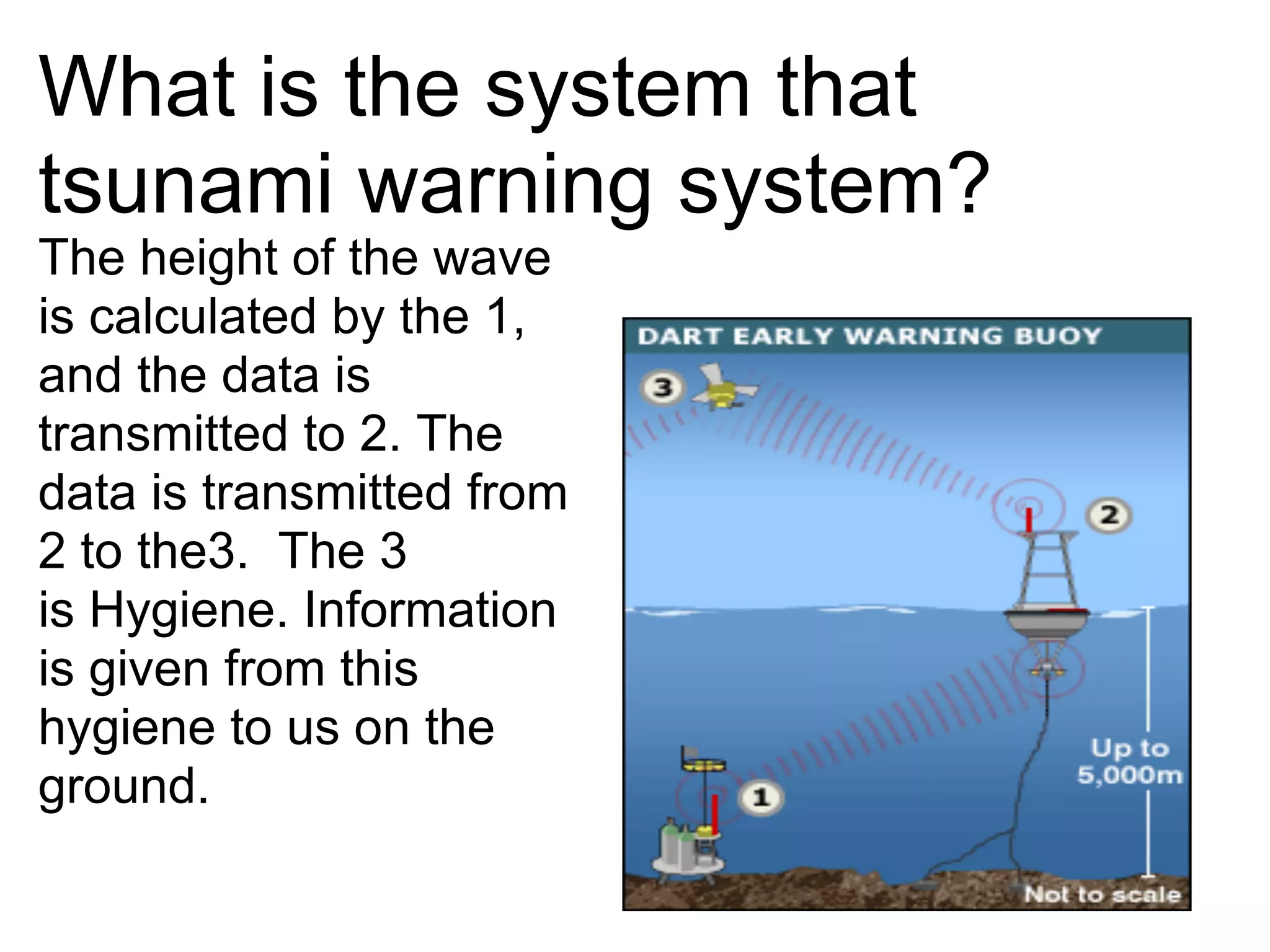 What is the system that tsunami warning system?

The height of the wave is calculated by the 1, and the data is transmitted to 2. The data is transmitted from 2 to the3.  The 3 is Hygiene. Information is given from this hygiene to us on the ground.

DART EARLY WARNING BUOY

3

2

1

Up to 5,000m

Not to scale